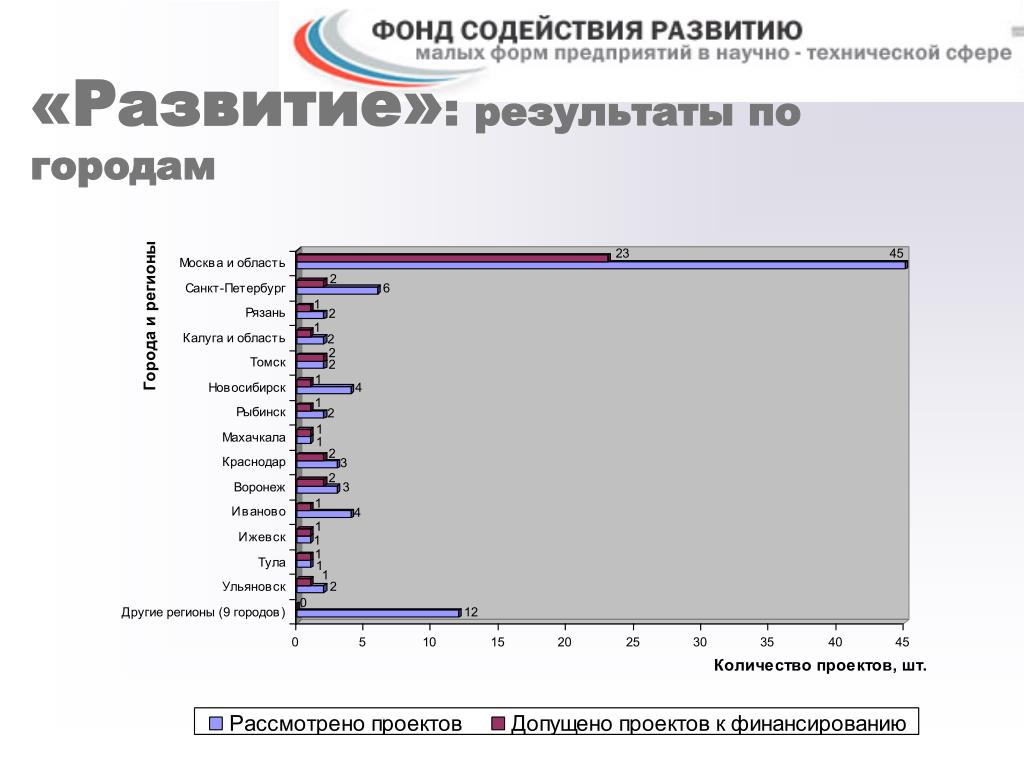 ФОНД СОДЕЙСТВИЯ РАЗВИТИЮ
малых форм предприятий в научно - технической сфере

«Развитие»: результаты по городам

Города и регионы

Москва и область 23 45
Санкт-Петербург 2 6
Рязань 1 2
Калуга и область 1 2
Томск 2 2
Новосибирск 1 4
Рыбинск 1 2
Махачкала 1 1
Краснодар 2 3
Воронеж 2 3
Иваново 1 4
Ижевск 1 1
Тула 1 1
Ульяновск 1 2
Другие регионы (9 городов) 0 12

0 5 10 15 20 25 30 35 40 45

Количество проектов, шт.

Рассмотрено проектов Допущено проектов к финансированию